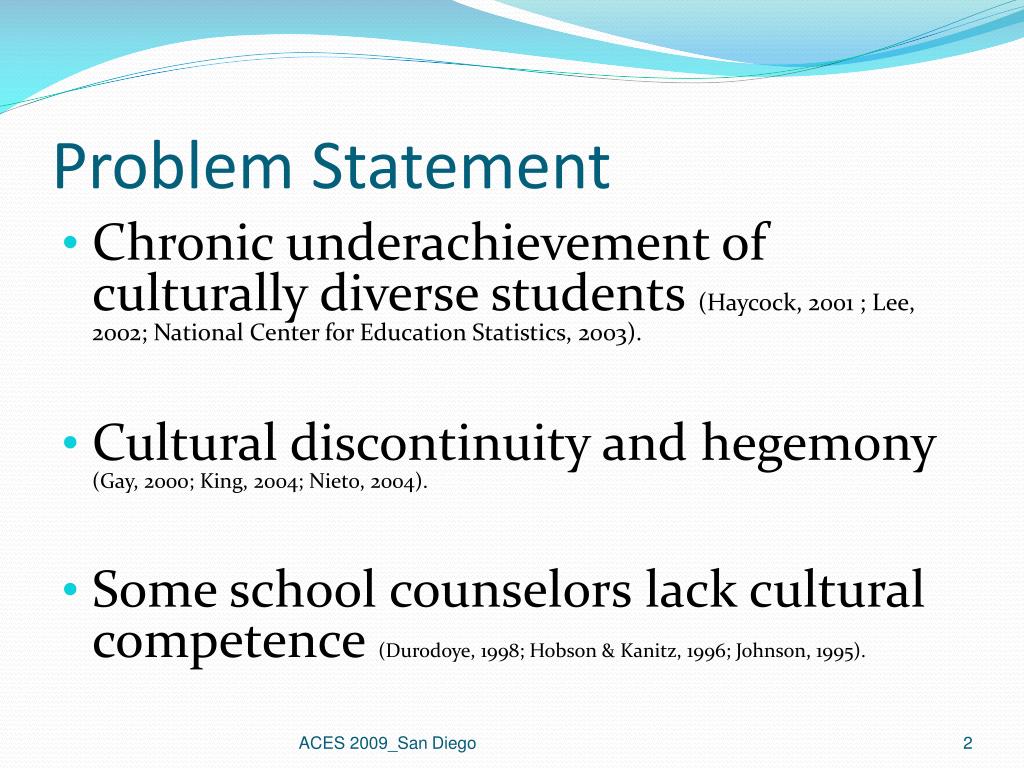 Problem Statement

• Chronic underachievement of culturally diverse students (Haycock, 2001 ; Lee, 2002; National Center for Education Statistics, 2003).

• Cultural discontinuity and hegemony (Gay, 2000; King, 2004; Nieto, 2004).

• Some school counselors lack cultural competence (Durodoye, 1998; Hobson & Kanitz, 1996; Johnson, 1995).

ACES 2009_San Diego

2